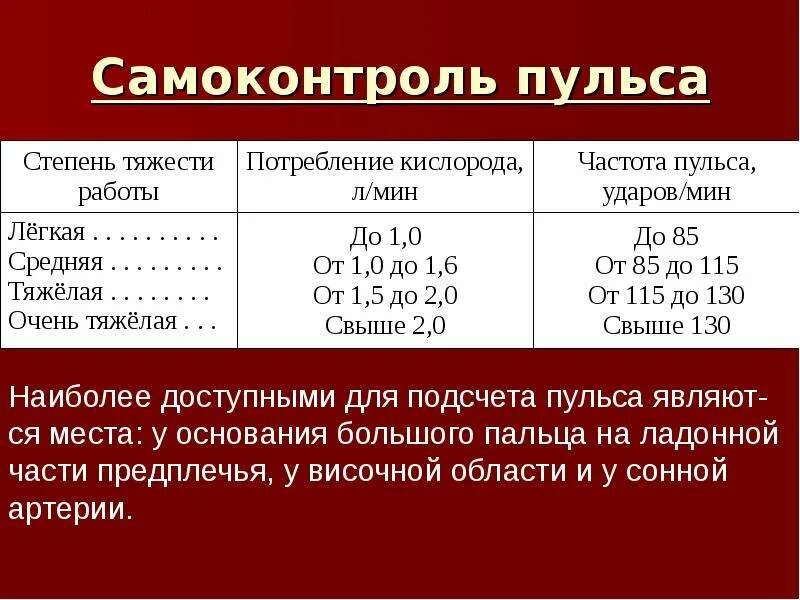 Самоконтроль пульса

| Степень тяжести работы | Потребление кислорода, л/мин | Частота пульса, ударов/мин |
|---|---|---|
| Лёгкая . . . . . . . . . . | До 1,0 | До 85 |
| Средняя . . . . . . . . . | От 1,0 до 1,6 | От 85 до 115 |
| Тяжёлая . . . . . . . . | От 1,5 до 2,0 | От 115 до 130 |
| Очень тяжёлая . . . | Свыше 2,0 | Свыше 130 |

Наиболее доступными для подсчета пульса являются места: у основания большого пальца на ладонной части предплечья, у височной области и у сонной артерии.